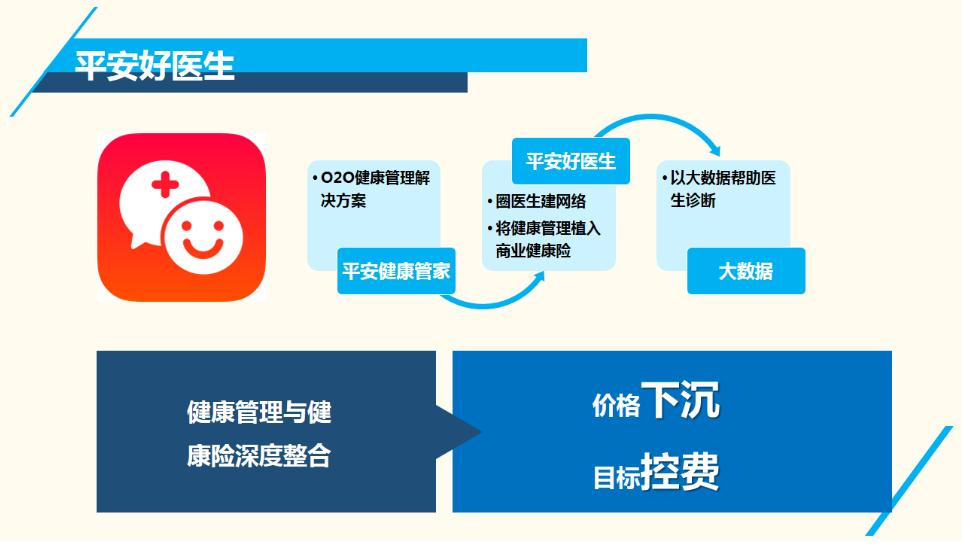 平安好医生

• O2O健康管理解决方案

平安健康管家

平安好医生

• 圈医生建网络
• 将健康管理植入商业健康险

• 以大数据帮助医生诊断

大数据

健康管理与健康险深度整合

价格下沉

目标控费